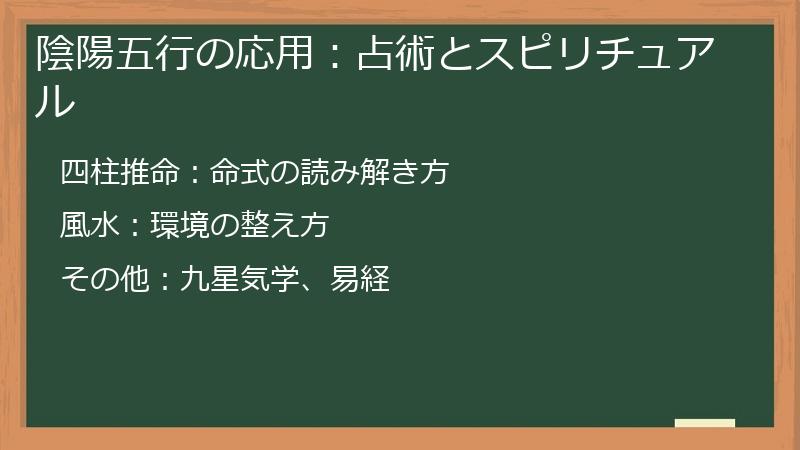 陰陽五行の応用：占術とスピリチュアル

四柱推命：命式の読み解き方

風水：環境の整え方

その他：九星気学、易経